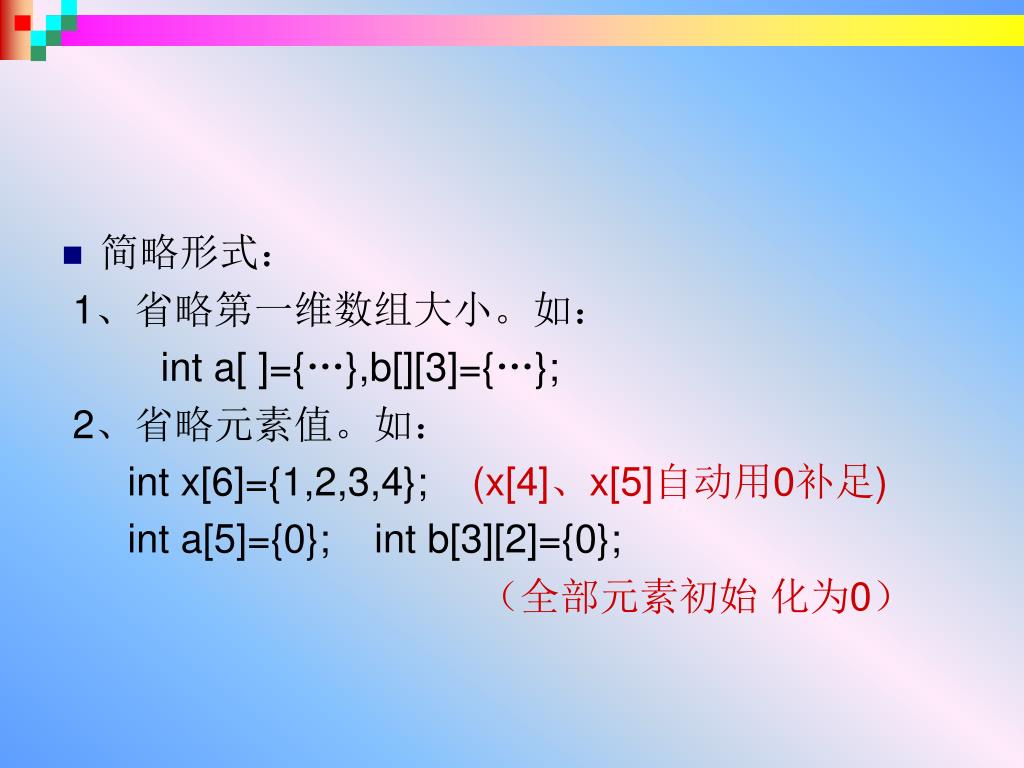 ■ 简略形式：

1、省略第一维数组大小。如：

int a[ ]={…},b[][3]={…};

2、省略元素值。如：

int x[6]={1,2,3,4};  (x[4]、x[5]自动用0补足)

int a[5]={0};  int b[3][2]={0};

（全部元素初始 化为0）